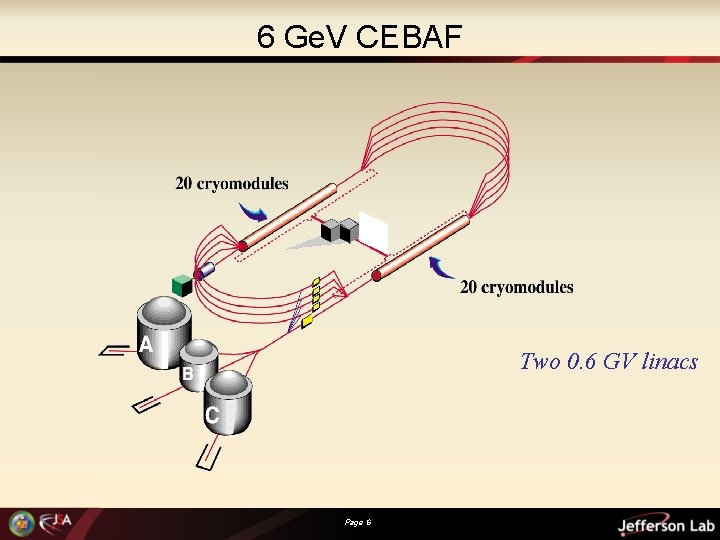 6 GeV CEBAF

20 cryomodules

20 cryomodules

A

B

C

Two 0.6 GV linacs

JSA

Page 6

Jefferson Lab